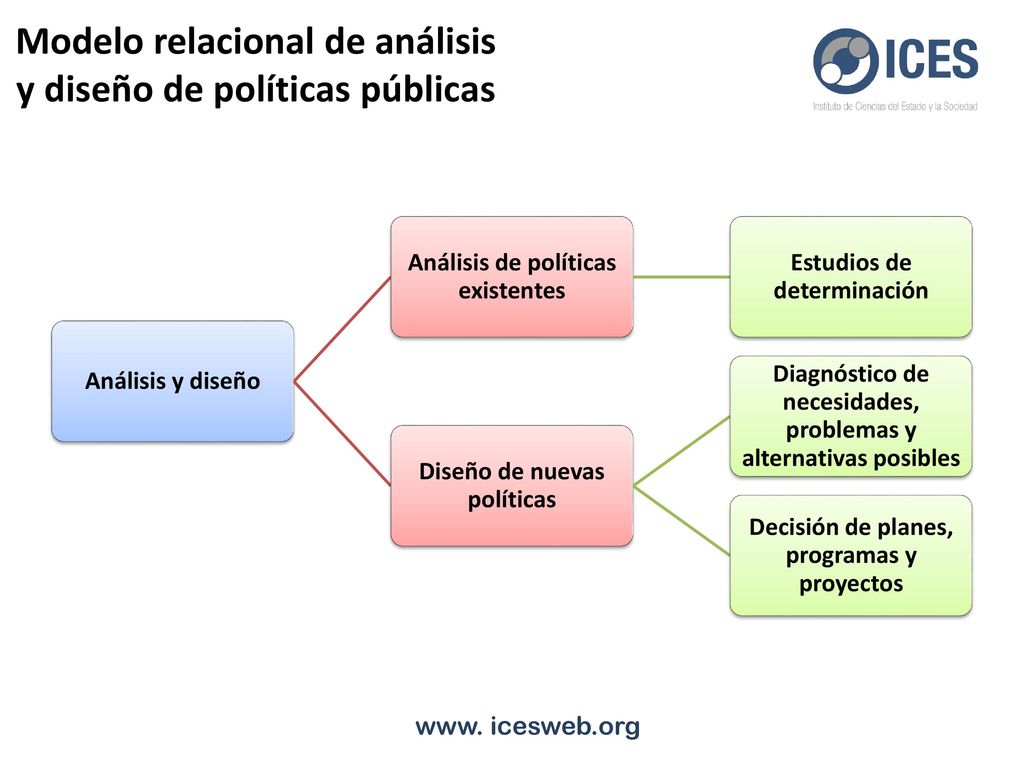 Modelo relacional de análisis y diseño de políticas públicas

ICES
Instituto de Ciencias del Estado y la Sociedad

Análisis y diseño

Análisis de políticas existentes

Estudios de determinación

Diseño de nuevas políticas

Diagnóstico de necesidades, problemas y alternativas posibles

Decisión de planes, programas y proyectos

www. icesweb.org